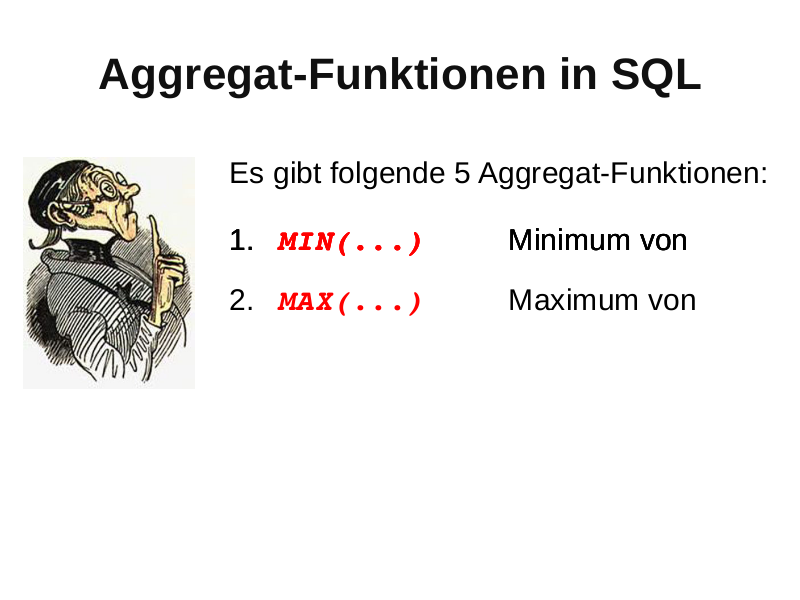 Aggregat-Funktionen in SQL

Es gibt folgende 5 Aggregat-Funktionen:

1. MIN(...) Minimum von

2. MAX(...) Maximum von